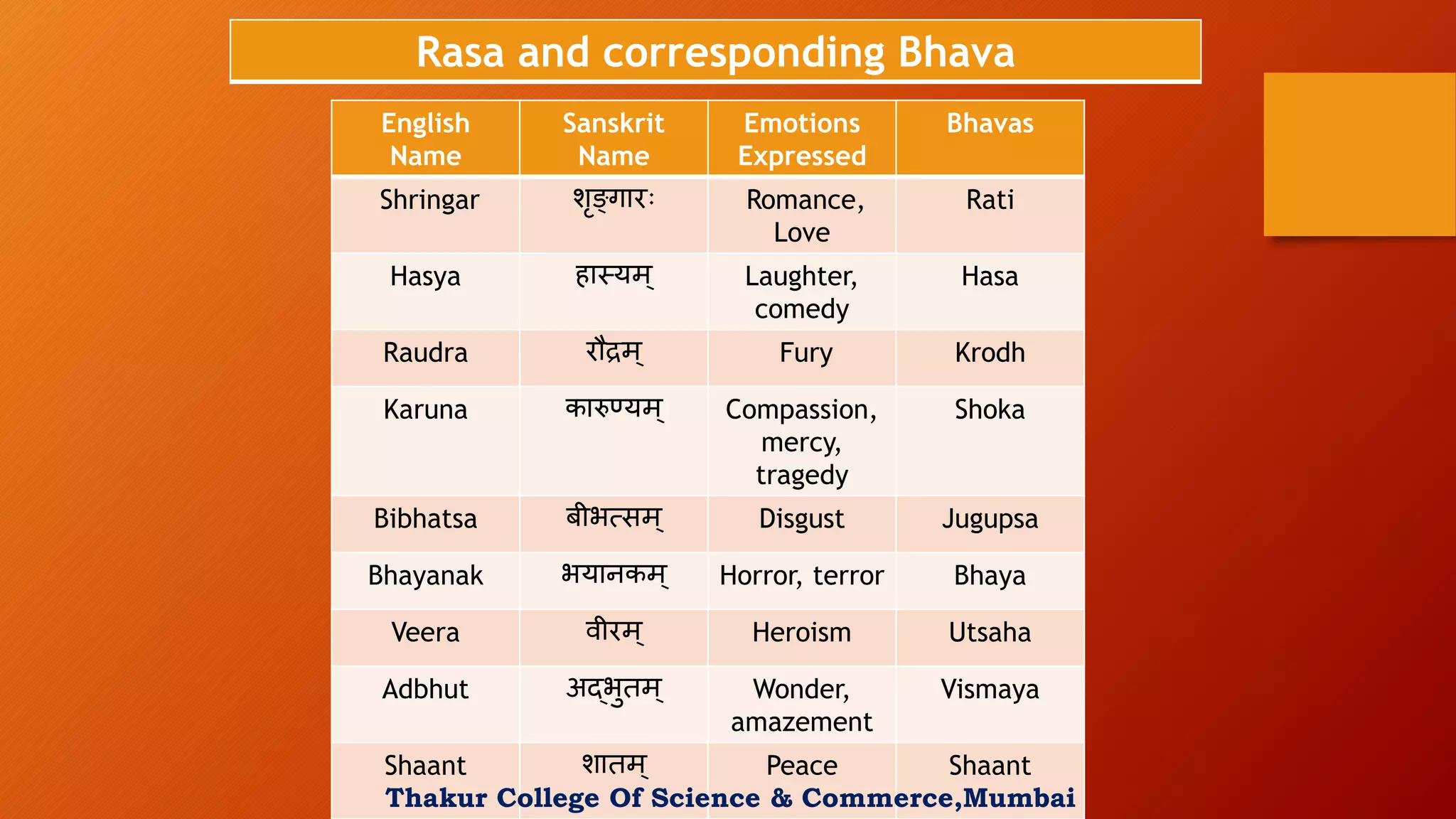 Rasa and corresponding Bhava

| English Name | Sanskrit Name | Emotions Expressed | Bhavas |
|---|---|---|---|
| Shringar | शृङ्गारः | Romance, Love | Rati |
| Hasya | हास्यम् | Laughter, comedy | Hasa |
| Raudra | रौद्रम् | Fury | Krodh |
| Karuna | कारुण्यम् | Compassion, mercy, tragedy | Shoka |
| Bibhatsa | बीभत्सम् | Disgust | Jugupsa |
| Bhayanak | भयानकम् | Horror, terror | Bhaya |
| Veera | वीरम् | Heroism | Utsaha |
| Adbhut | अद्भुतम् | Wonder, amazement | Vismaya |
| Shaant | शातम् | Peace | Shaant |

Thakur College Of Science & Commerce,Mumbai